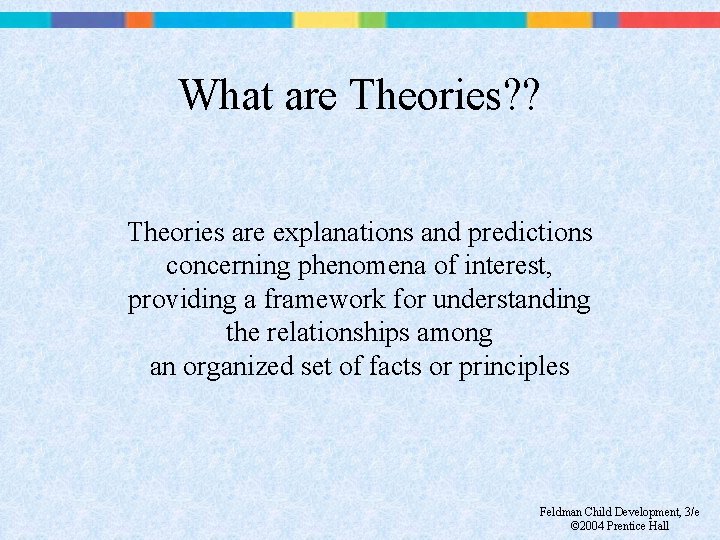 What are Theories??

Theories are explanations and predictions concerning phenomena of interest, providing a framework for understanding the relationships among an organized set of facts or principles

Feldman Child Development, 3/e
©2004 Prentice Hall